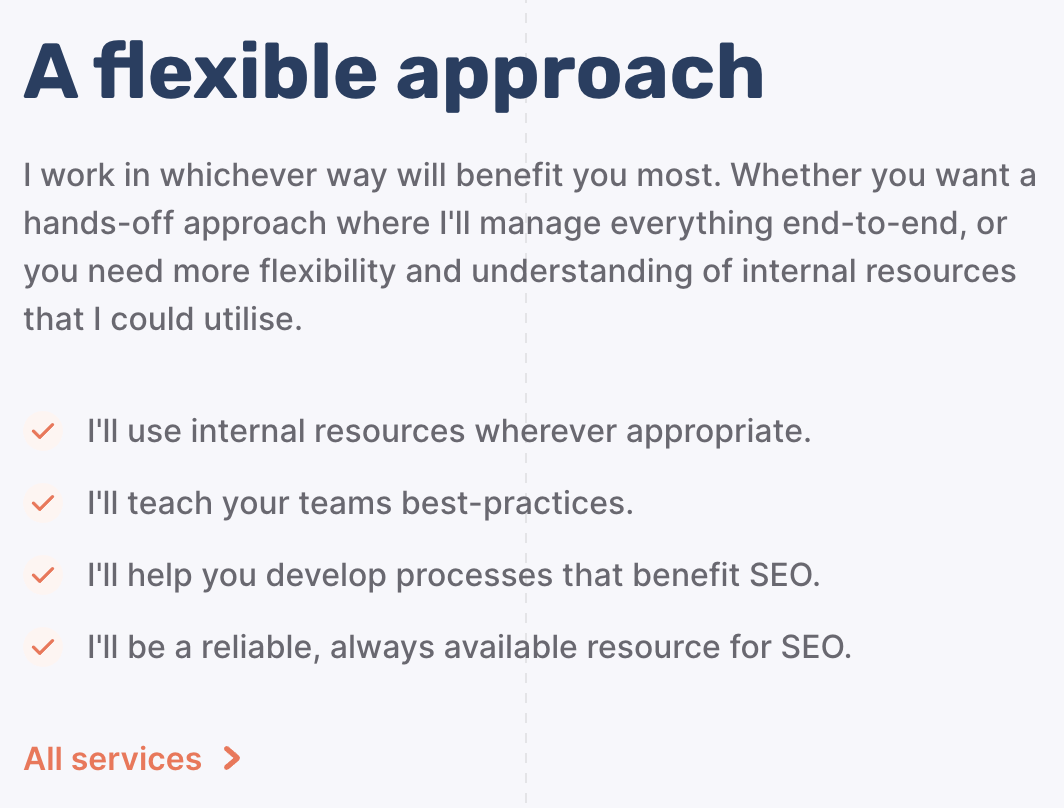 A flexible approach

I work in whichever way will benefit you most. Whether you want a hands-off approach where I'll manage everything end-to-end, or you need more flexibility and understanding of internal resources that I could utilise.

I'll use internal resources wherever appropriate.

I'll teach your teams best-practices.

I'll help you develop processes that benefit SEO.

I'll be a reliable, always available resource for SEO.

All services